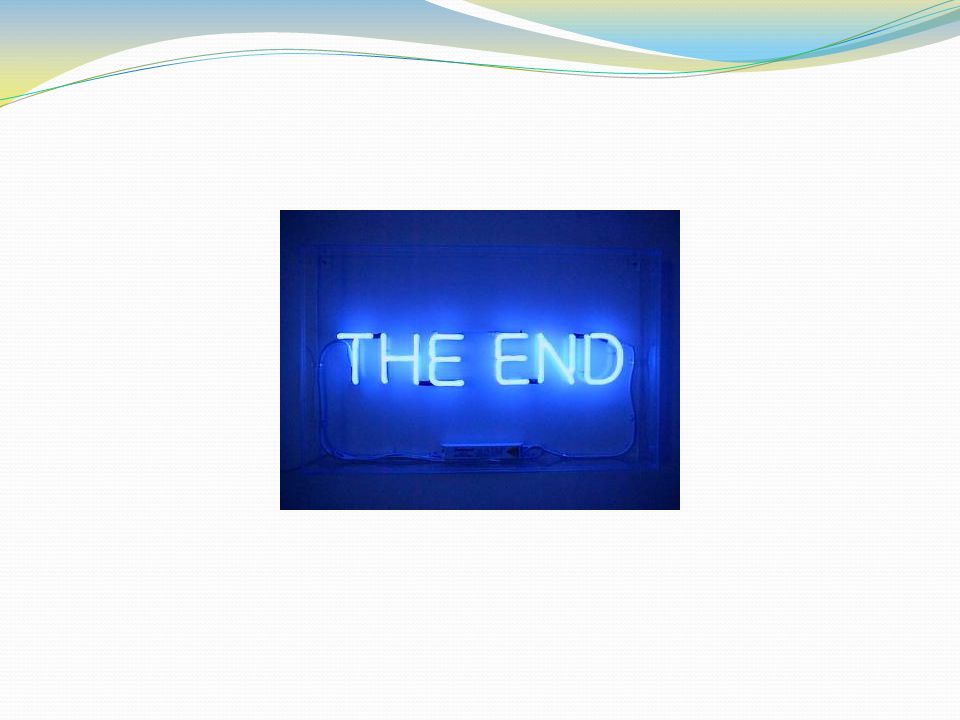 THE END